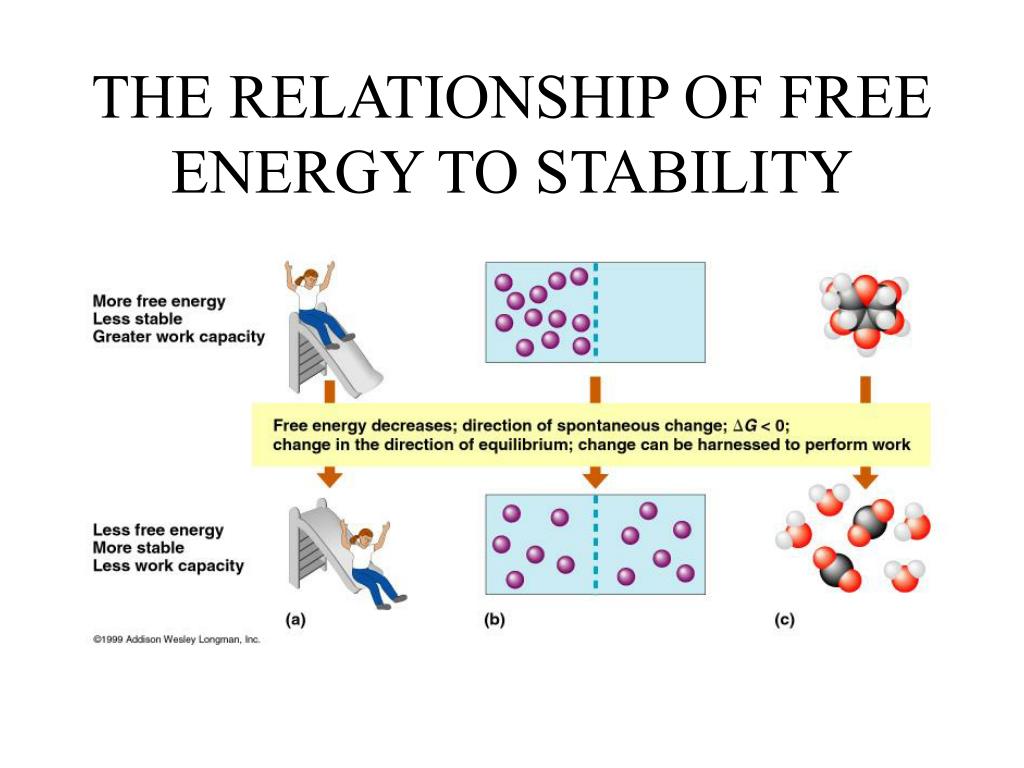 THE RELATIONSHIP OF FREE ENERGY TO STABILITY

More free energy
Less stable
Greater work capacity

Free energy decreases; direction of spontaneous change; $\Delta G < 0$;
change in the direction of equilibrium; change can be harnessed to perform work

Less free energy
More stable
Less work capacity

(a)

(b)

(c)

©1999 Addison Wesley Longman, Inc.